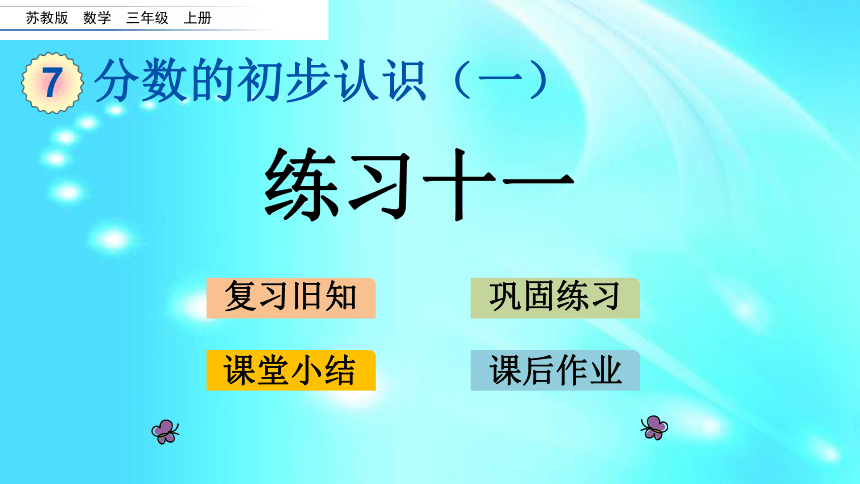 苏教版 数学 三年级 上册

7 分数的初步认识（一）

练习十一

复习旧知

巩固练习

课堂小结

课后作业